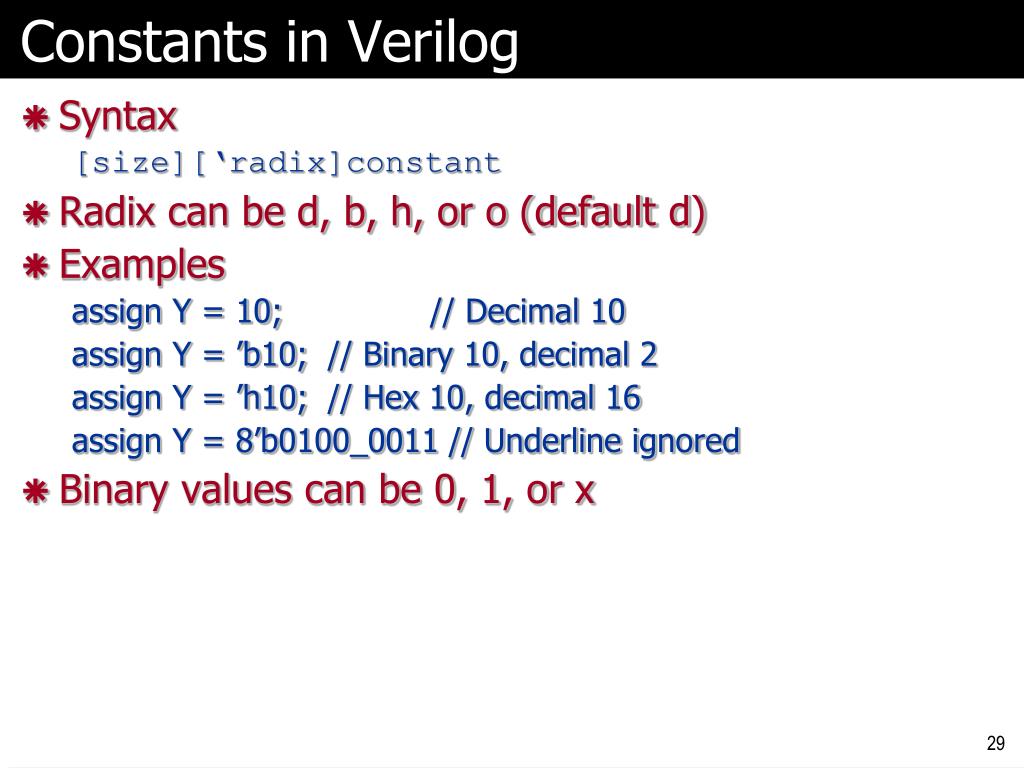 Constants in Verilog

Syntax
[size][‘radix]constant

Radix can be d, b, h, or o (default d)

Examples
assign Y = 10; // Decimal 10
assign Y = ’b10; // Binary 10, decimal 2
assign Y = ’h10; // Hex 10, decimal 16
assign Y = 8’b0100_0011 // Underline ignored

Binary values can be 0, 1, or x

29